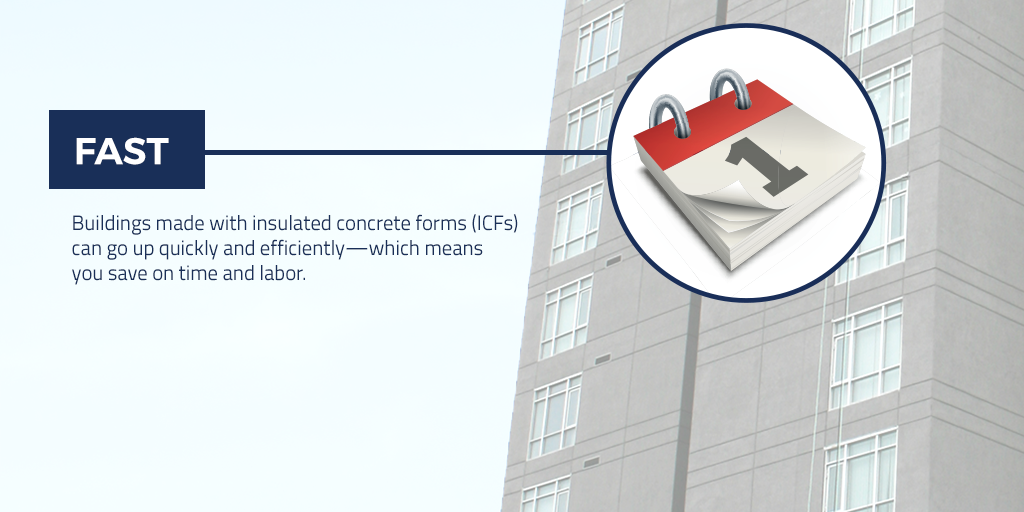 FAST

Buildings made with insulated concrete forms (ICFs) can go up quickly and efficiently—which means you save on time and labor.

1